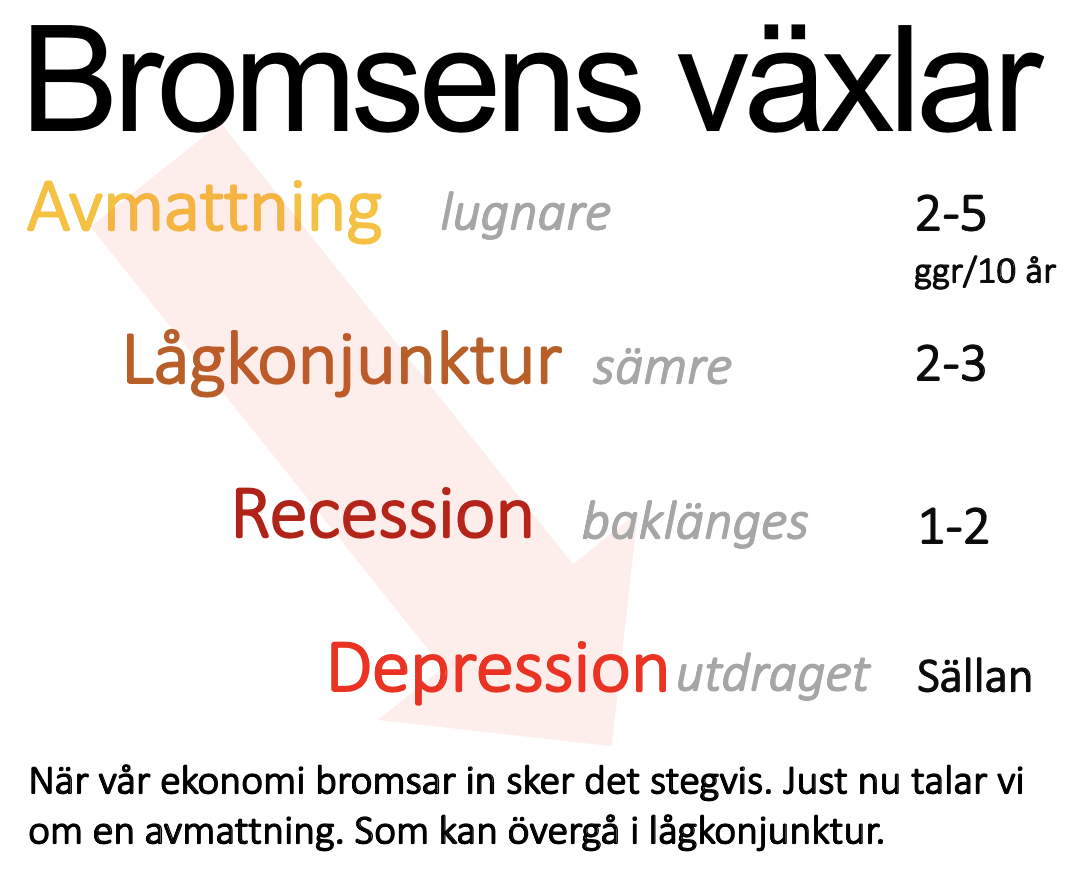 Bromsens växlar

Avmattning lugnare 2-5 ggr/10 år

Lågkonjunktur sämre 2-3

Recession baklänges 1-2

Depression utdraget Sällan

När vår ekonomi bromsar in sker det stegvis. Just nu talar vi om en avmattning. Som kan övergå i lågkonjunktur.